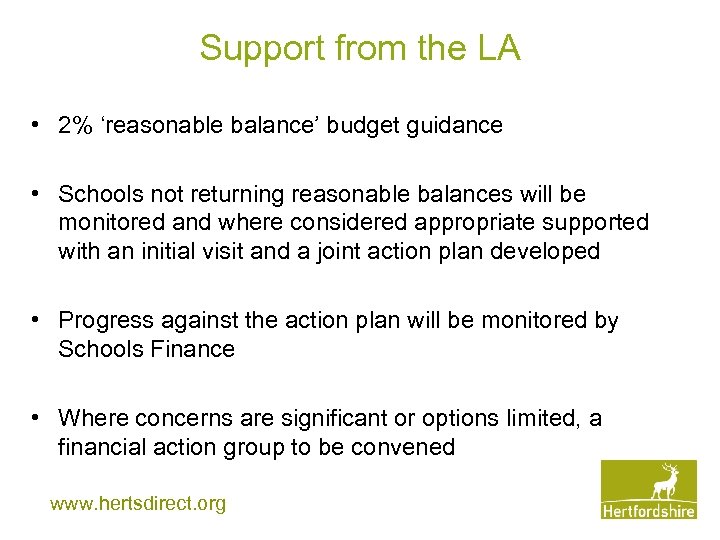 Support from the LA

• 2% ‘reasonable balance’ budget guidance

• Schools not returning reasonable balances will be monitored and where considered appropriate supported with an initial visit and a joint action plan developed

• Progress against the action plan will be monitored by Schools Finance

• Where concerns are significant or options limited, a financial action group to be convened

www.hertsdirect.org

Hertfordshire